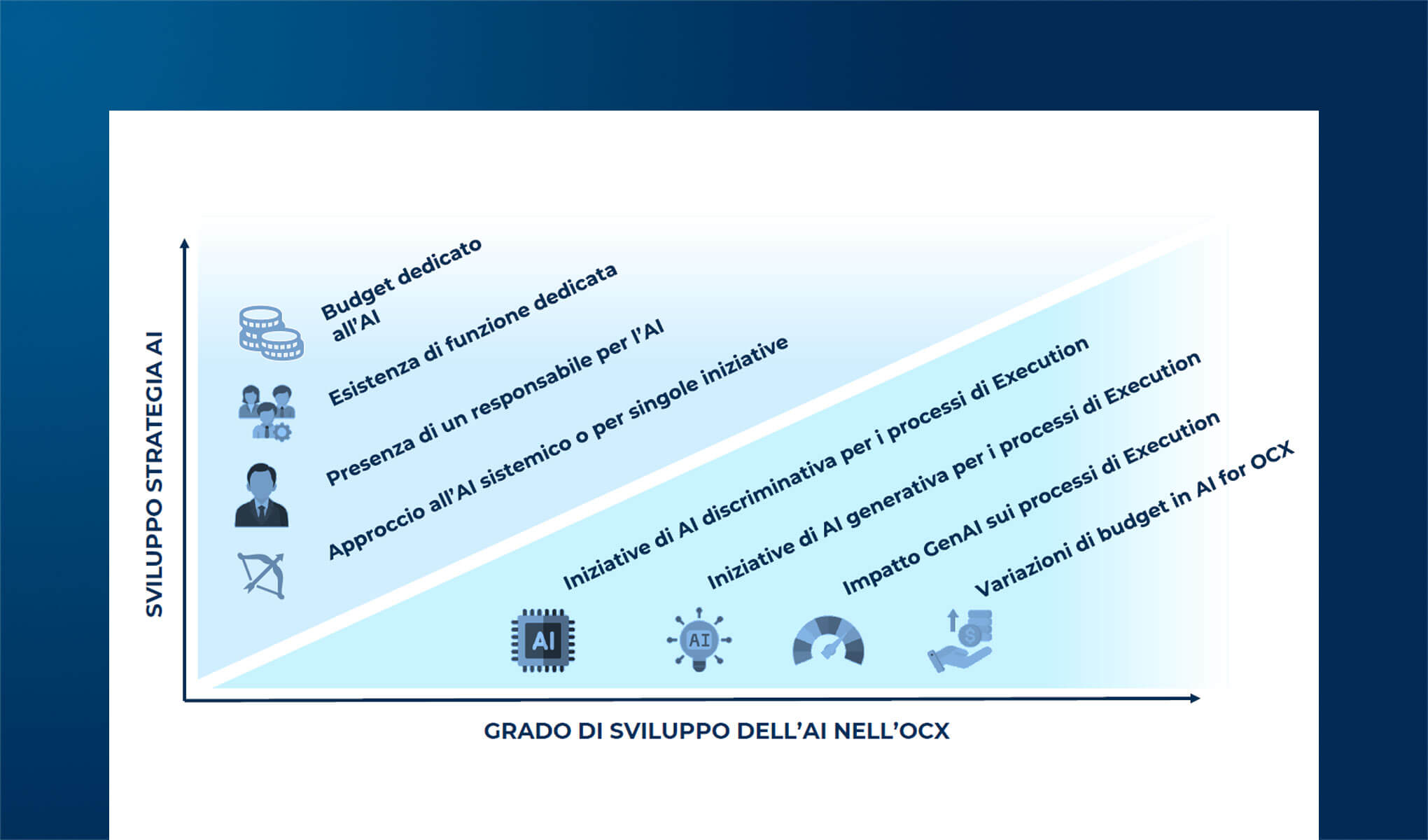 SVILUPPO STRATEGIA AI

Budget dedicato all'AI

Esistenza di funzione dedicata

Presenza di un responsabile per l'AI

Approccio all'AI sistemico o per singole iniziative

Iniziative di AI discriminativa per i processi di Execution

Iniziative di AI generativa per i processi di Execution

Impatto GenAI sui processi di Execution

Variazioni di budget in AI for OCX

AI

AI

GRADO DI SVILUPPO DELL'AI NELL'OCX